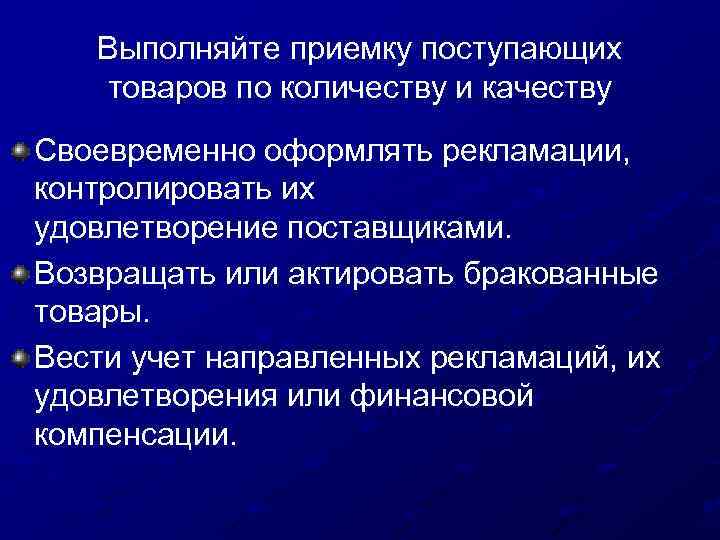 Выполняйте приемку поступающих товаров по количеству и качеству

Своевременно оформлять рекламации, контролировать их удовлетворение поставщиками.

Возвращать или актировать бракованные товары.

Вести учет направленных рекламаций, их удовлетворения или финансовой компенсации.